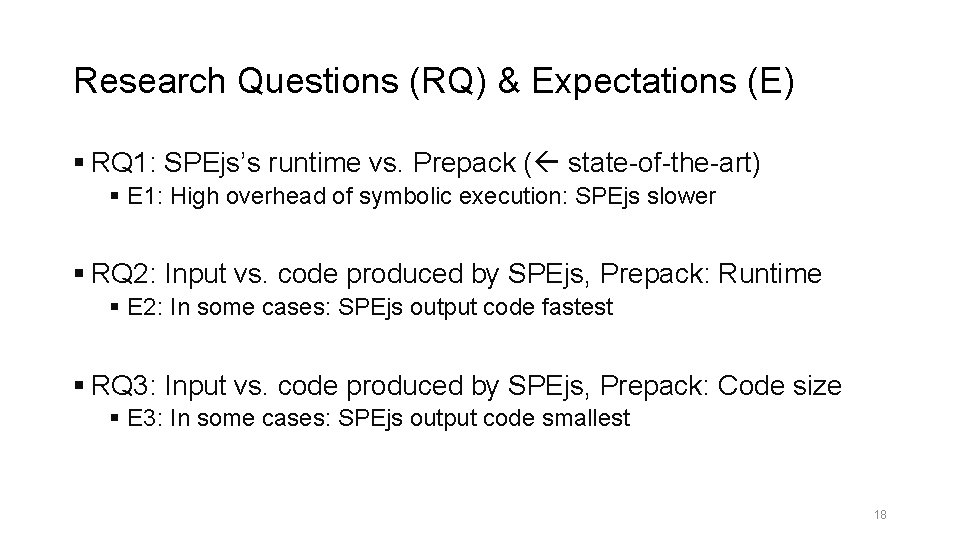 Research Questions (RQ) & Expectations (E)

▪ RQ1: SPEjs's runtime vs. Prepack (← state-of-the-art)
▪ E1: High overhead of symbolic execution: SPEjs slower

▪ RQ2: Input vs. code produced by SPEjs, Prepack: Runtime
▪ E2: In some cases: SPEjs output code fastest

▪ RQ3: Input vs. code produced by SPEjs, Prepack: Code size
▪ E3: In some cases: SPEjs output code smallest

18